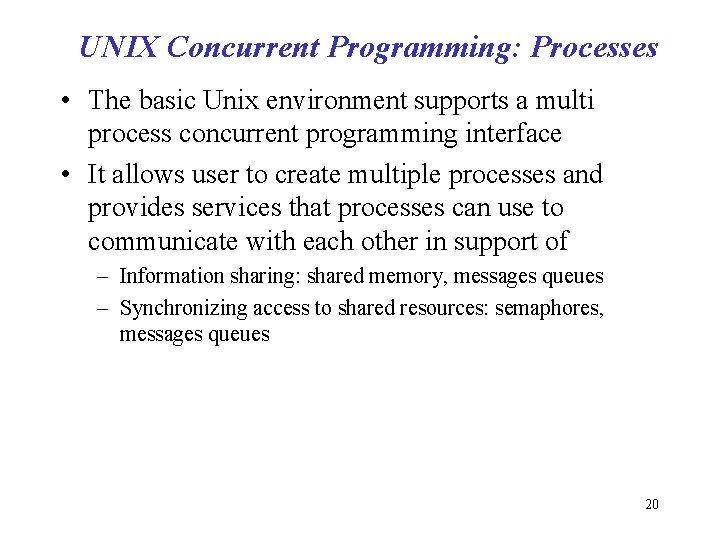 UNIX Concurrent Programming: Processes

• The basic Unix environment supports a multi process concurrent programming interface

• It allows user to create multiple processes and provides services that processes can use to communicate with each other in support of

– Information sharing: shared memory, messages queues

– Synchronizing access to shared resources: semaphores, messages queues

20